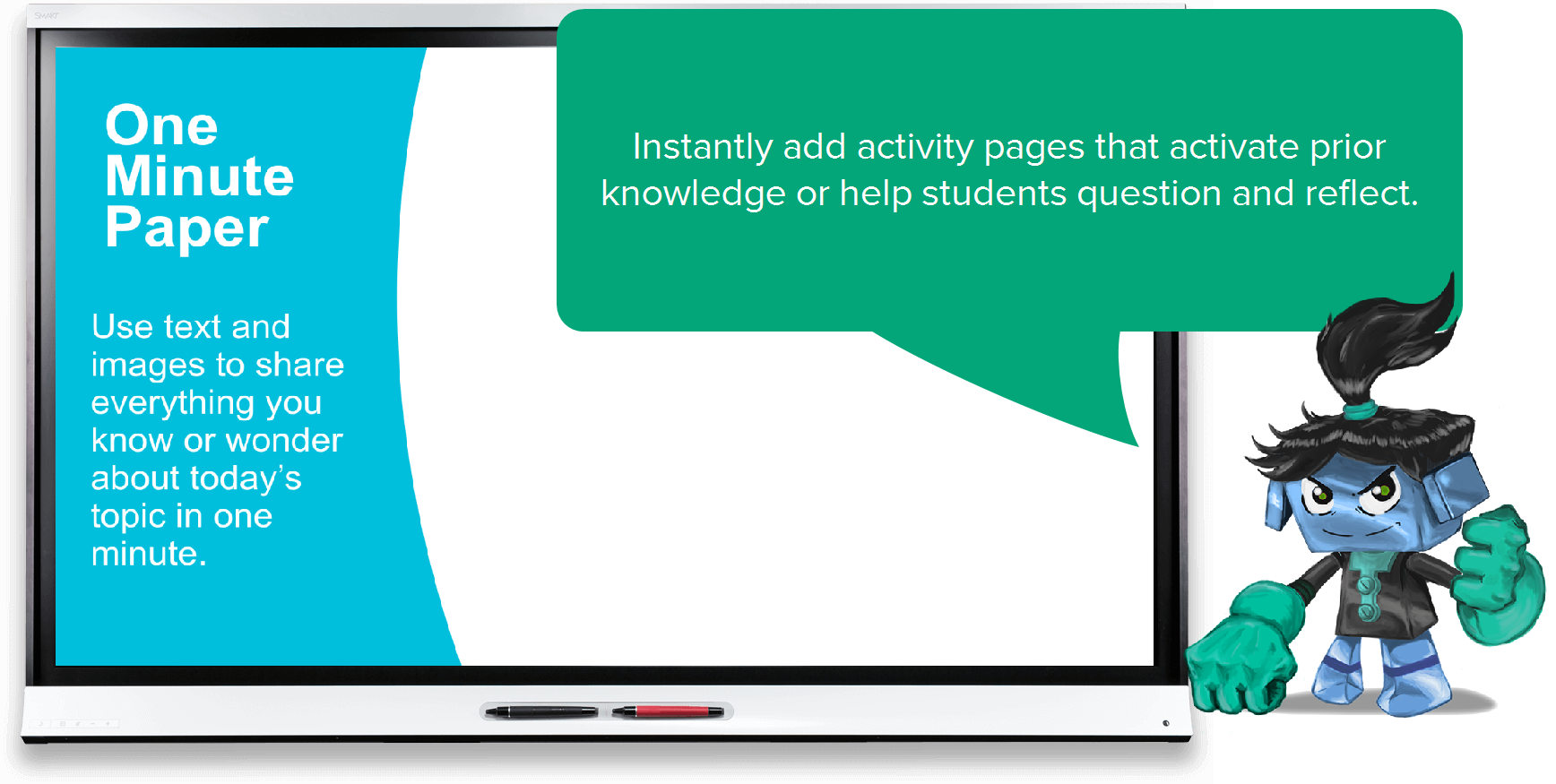 SMART

One Minute Paper

Use text and images to share everything you know or wonder about today's topic in one minute.

Instantly add activity pages that activate prior knowledge or help students question and reflect.